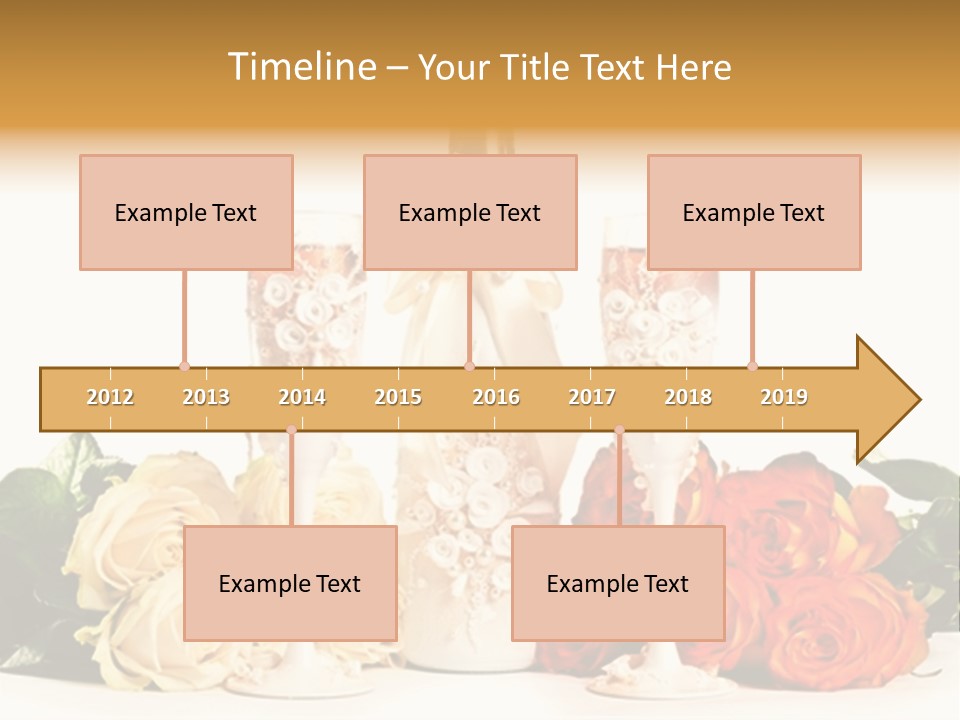 Timeline – Your Title Text Here

Example Text

Example Text

Example Text

2012 2013 2014 2015 2016 2017 2018 2019

Example Text

Example Text